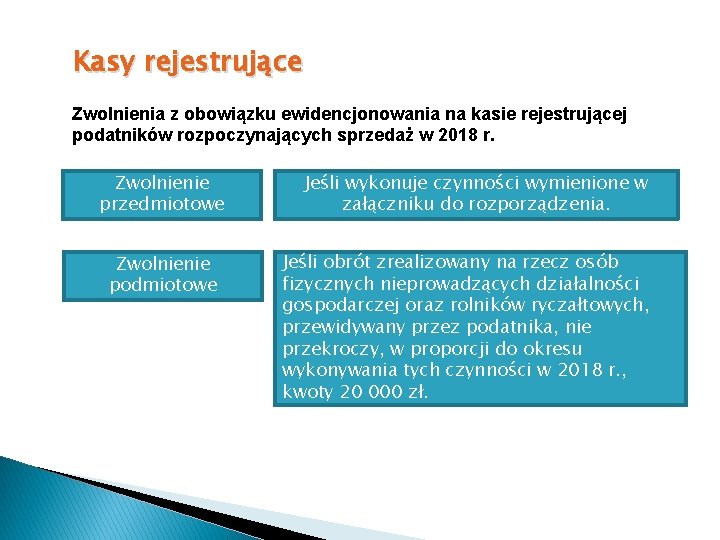 Kasy rejestrujące

Zwolnienia z obowiązku ewidencjonowania na kasie rejestrującej podatników rozpoczynających sprzedaż w 2018 r.

Zwolnienie przedmiotowe

Jeśli wykonuje czynności wymienione w załączniku do rozporządzenia.

Zwolnienie podmiotowe

Jeśli obrót zrealizowany na rzecz osób fizycznych nieprowadzących działalności gospodarczej oraz rolników ryczałtowych, przewidywany przez podatnika, nie przekroczy, w proporcji do okresu wykonywania tych czynności w 2018 r., kwoty 20 000 zł.